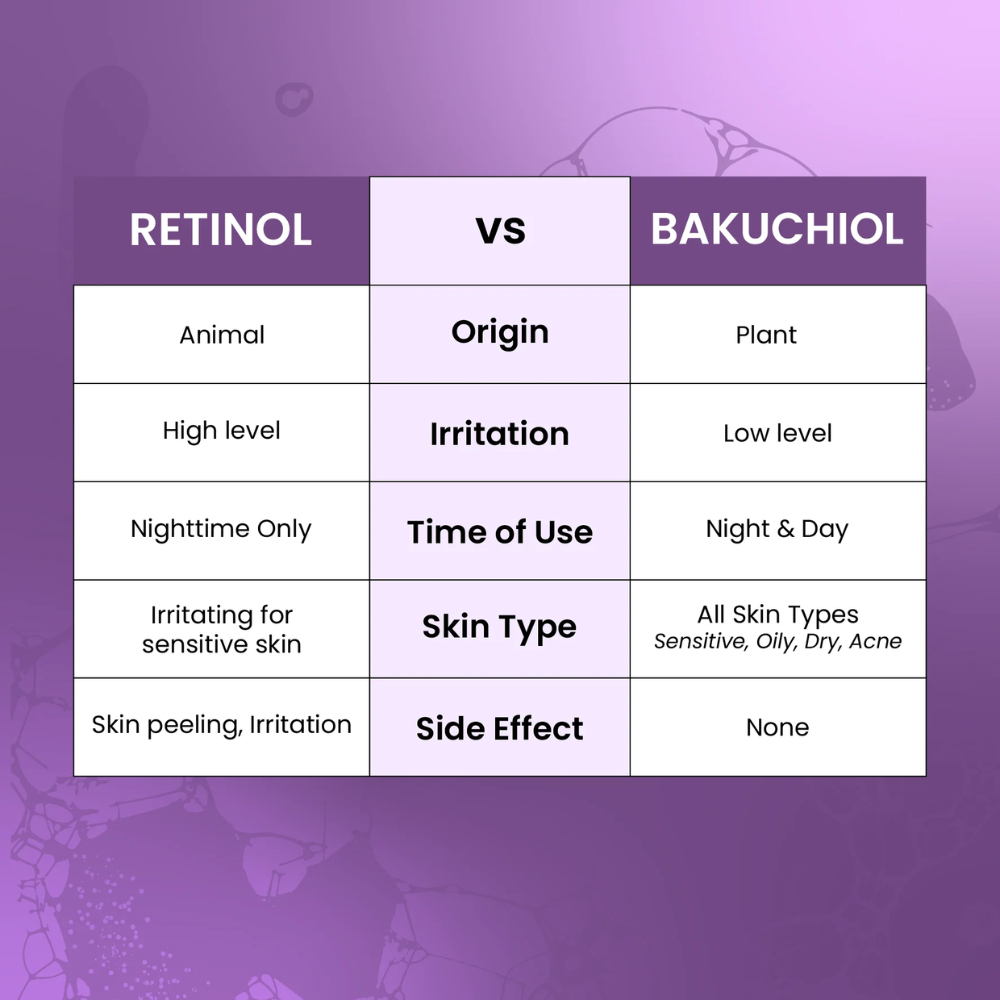 | RETINOL | VS | BAKUCHIOL |
|---|---|---|
| Animal | Origin | Plant |
| High level | Irritation | Low level |
| Nighttime Only | Time of Use | Night & Day |
| Irritating for sensitive skin | Skin Type | All Skin Types Sensitive, Oily, Dry, Acne |
| Skin peeling, Irritation | Side Effect | None |